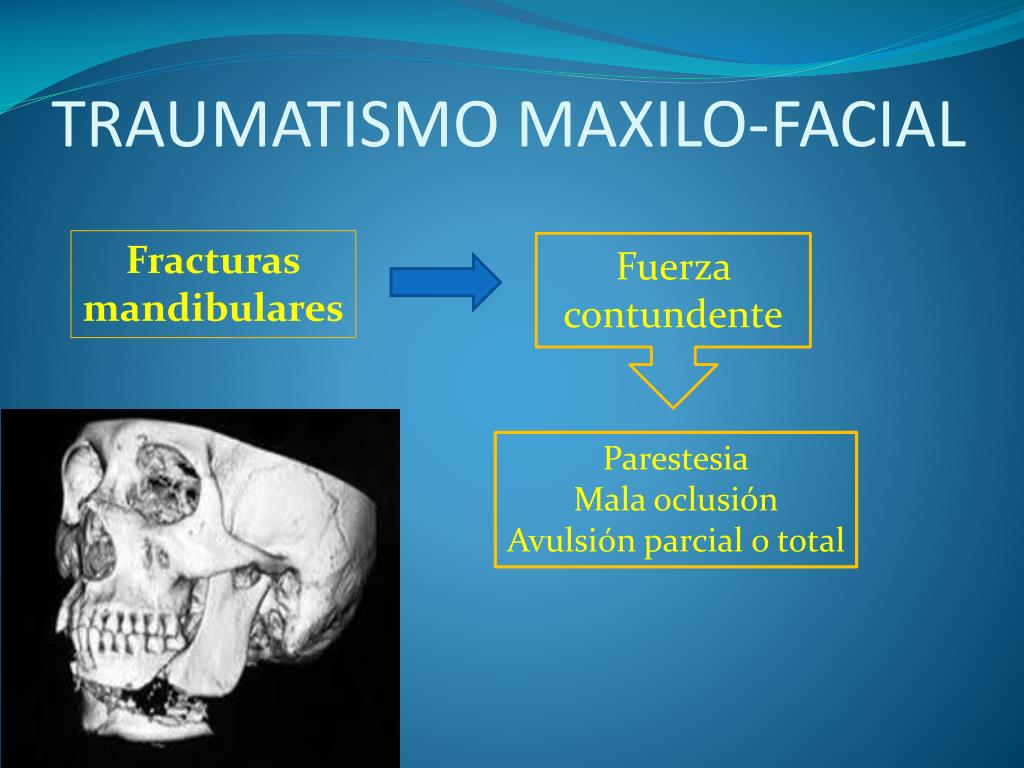 TRAUMATISMO MAXILO-FACIAL

Fracturas mandibulares

Fuerza contundente

Parestesia
Mala oclusión
Avulsión parcial o total